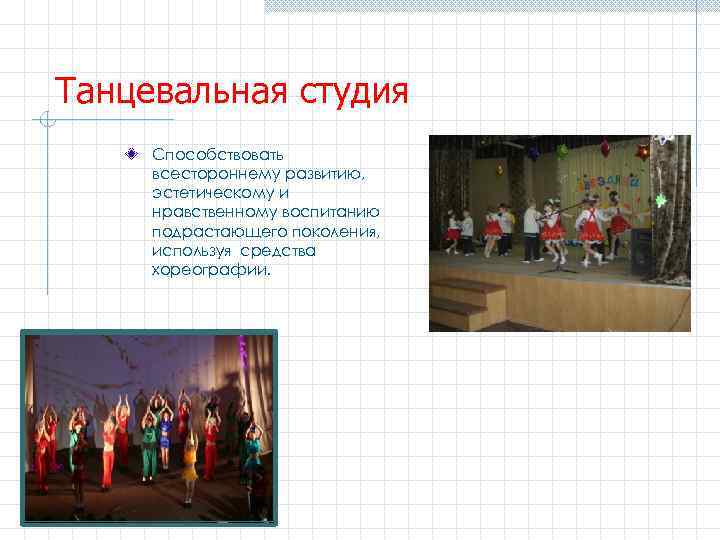 Танцевальная студия

Способствовать всестороннему развитию, эстетическому и нравственному воспитанию подрастающего поколения, используя средства хореографии.